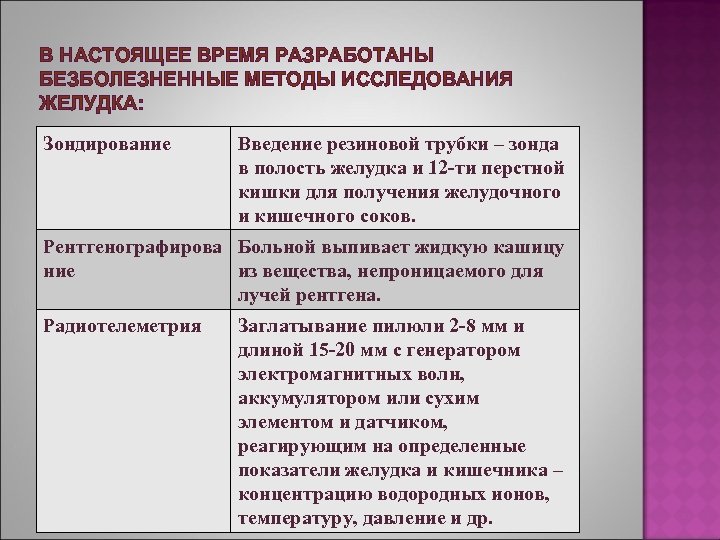 В НАСТОЯЩЕЕ ВРЕМЯ РАЗРАБОТАНЫ БЕЗБОЛЕЗНЕННЫЕ МЕТОДЫ ИССЛЕДОВАНИЯ ЖЕЛУДКА:

| Зондирование | Введение резиновой трубки – зонда в полость желудка и 12-ти перстной кишки для получения желудочного и кишечного соков. |
|---|---|
| Рентгенографирование | Больной выпивает жидкую кашицу из вещества, непроницаемого для лучей рентгена. |
| Радиотелеметрия | Заглатывание пилюли 2-8 мм и длиной 15-20 мм с генератором электромагнитных волн, аккумулятором или сухим элементом и датчиком, реагирующим на определенные показатели желудка и кишечника – концентрацию водородных ионов, температуру, давление и др. |